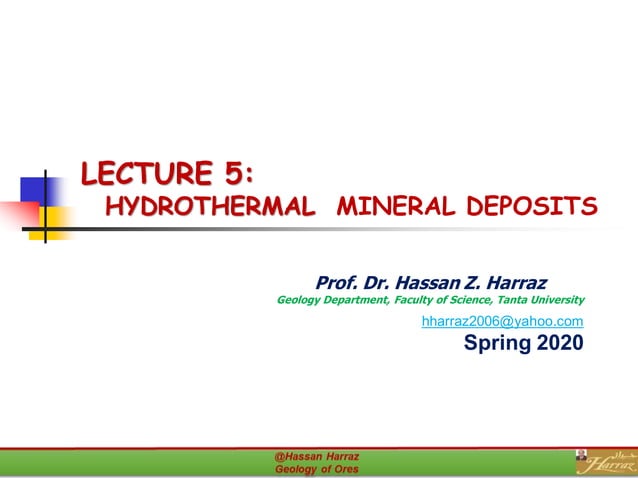 LECTURE 5:
HYDROTHERMAL MINERAL DEPOSITS

Prof. Dr. Hassan Z. Harraz
Geology Department, Faculty of Science, Tanta University
hharraz2006@yahoo.com
Spring 2020

@Hassan Harraz
Geology of Ores

Harraz